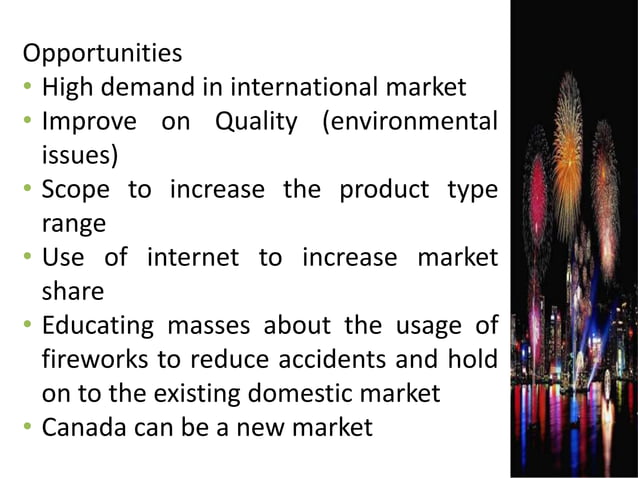 Opportunities

• High demand in international market
• Improve on Quality (environmental issues)
• Scope to increase the product type range
• Use of internet to increase market share
• Educating masses about the usage of fireworks to reduce accidents and hold on to the existing domestic market
• Canada can be a new market